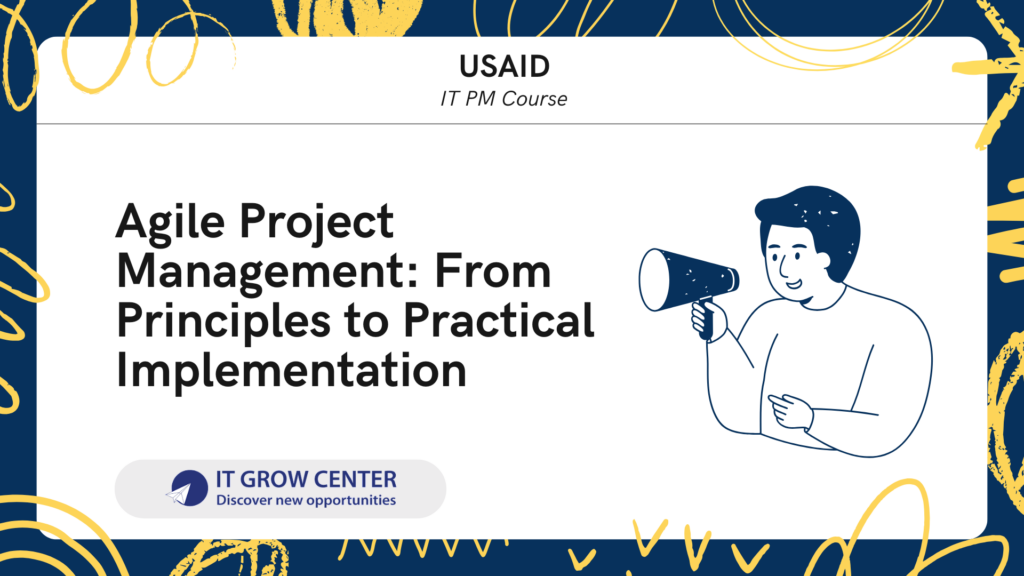 USAID
IT PM Course

Agile Project Management: From Principles to Practical Implementation

IT GROW CENTER
Discover new opportunities